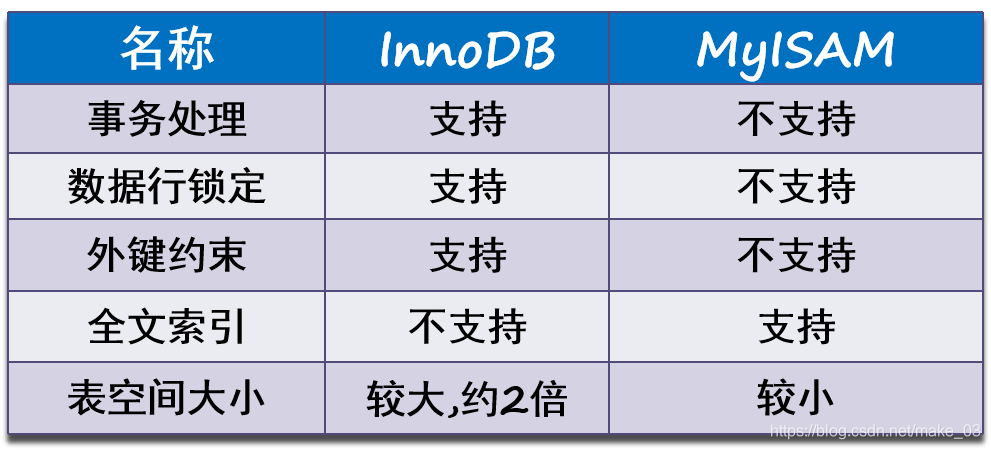 | 名称 | InnoDB | MyISAM |
|---|---|---|
| 事务处理 | 支持 | 不支持 |
| 数据行锁定 | 支持 | 不支持 |
| 外键约束 | 支持 | 不支持 |
| 全文索引 | 不支持 | 支持 |
| 表空间大小 | 较大,约2倍 | 较小 |

https://blog.csdn.net/make_03